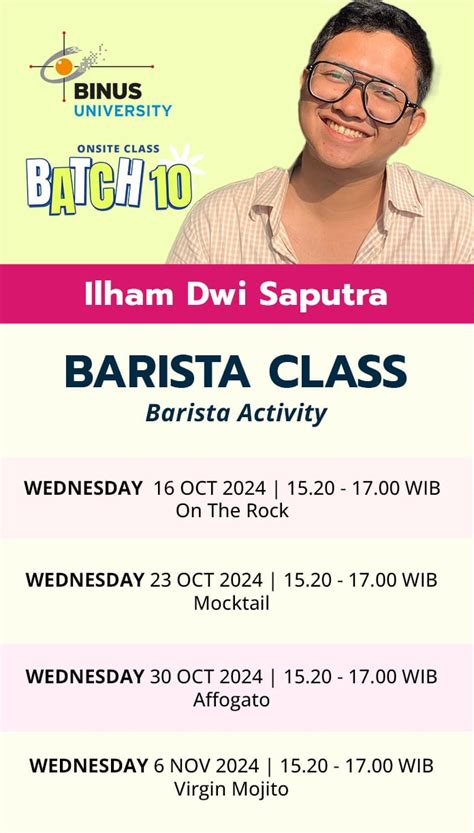 BINUS UNIVERSITY

ONSITE CLASS
BATCH 10

Ilham Dwi Saputra

BARISTA CLASS
Barista Activity

WEDNESDAY 16 OCT 2024 | 15.20 - 17.00 WIB
On The Rock

WEDNESDAY 23 OCT 2024 | 15.20 - 17.00 WIB
Mocktail

WEDNESDAY 30 OCT 2024 | 15.20 - 17.00 WIB
Affogato

WEDNESDAY 6 NOV 2024 | 15.20 - 17.00 WIB
Virgin Mojito